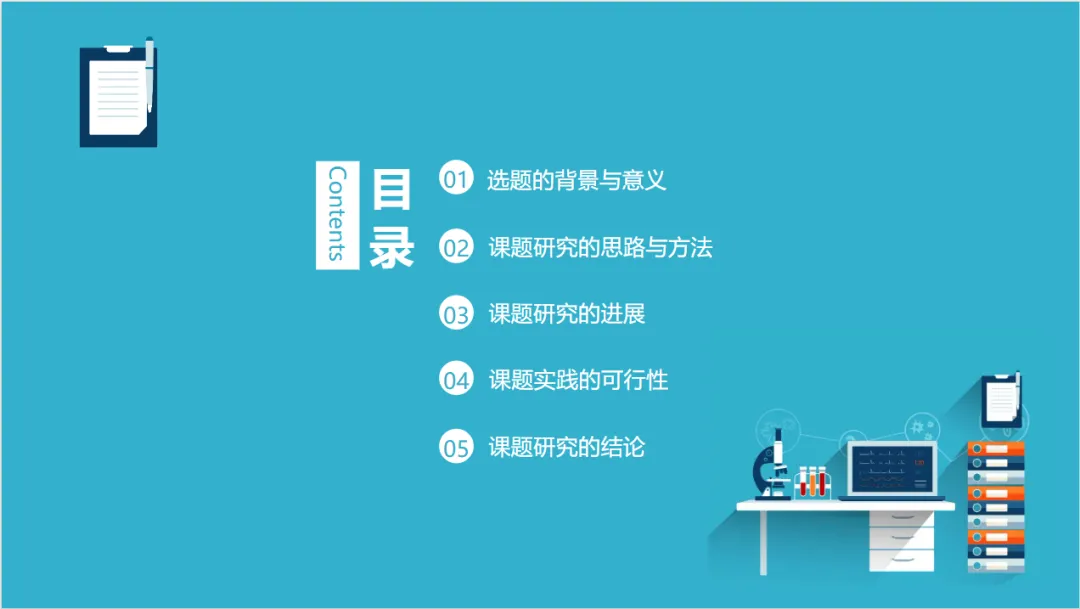 Contents
目录

01 选题的背景与意义

02 课题研究的思路与方法

03 课题研究的进展

04 课题实践的可行性

05 课题研究的结论